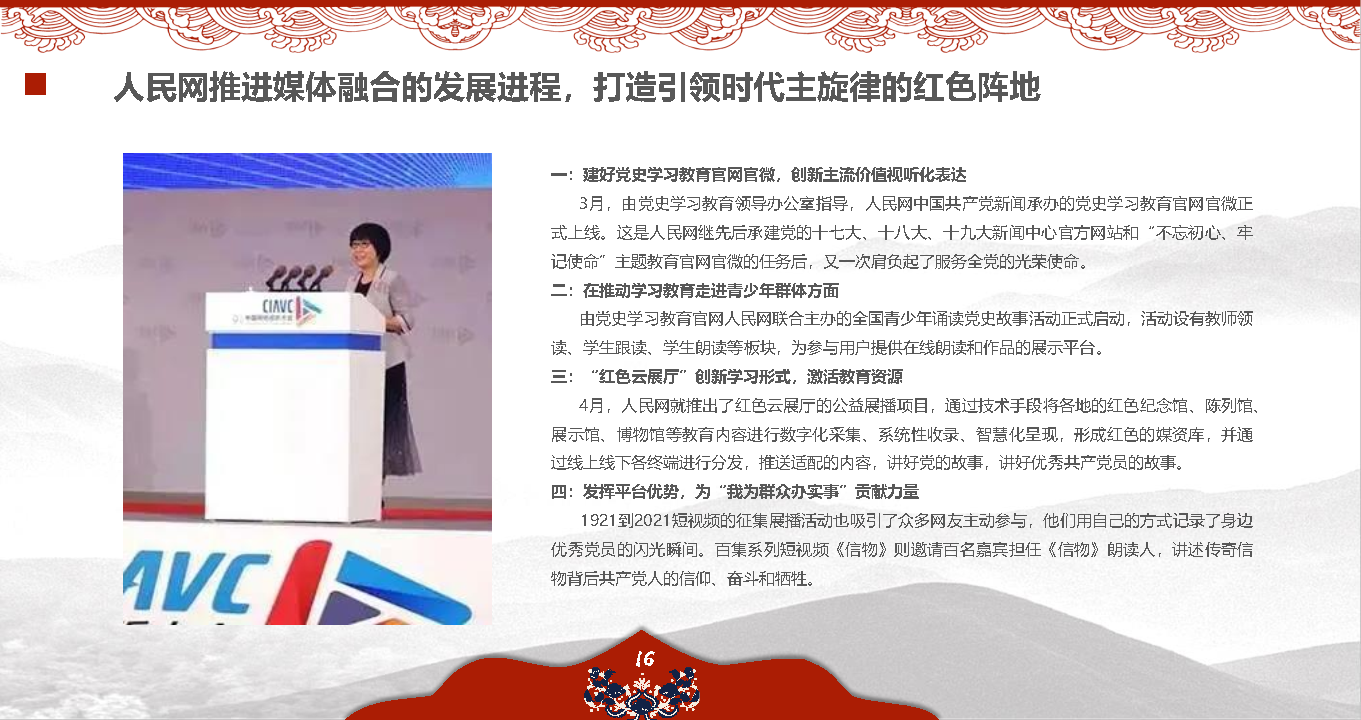 人民网推进媒体融合的发展进程，打造引领时代主旋律的红色阵地

CIAVC

AVC

一：建好党史学习教育官网官微，创新主流价值视听化表达

3月，由党史学习教育领导办公室指导，人民网中国共产党新闻承办的党史学习教育官网官微正式上线。这是人民网继先后承建党的十七大、十八大、十九大新闻中心官方网站和“不忘初心、牢记使命”主题教育官网官微的任务后，又一次肩负起了服务全党的光荣使命。

二：在推动学习教育走进青少年群体方面

由党史学习教育官网人民网联合主办的全国青少年诵读党史故事活动正式启动，活动设有教师领读、学生跟读、学生朗读等板块，为参与用户提供在线朗读和作品的展示平台。

三：“红色云展厅”创新学习形式，激活教育资源

4月，人民网就推出了红色云展厅的公益展播项目，通过技术手段将各地的红色纪念馆、陈列馆、展示馆、博物馆等教育内容进行数字化采集、系统性收录、智慧化呈现，形成红色的媒资库，并通过线上线下各终端进行分发，推送适配的内容，讲好党的故事，讲好优秀共产党员的故事。

四：发挥平台优势，为“我为群众办实事”贡献力量

1921到2021短视频的征集展播活动也吸引了众多网友主动参与，他们用自己的方式记录了身边优秀党员的闪光瞬间。百集系列短视频《信物》则邀请百名嘉宾担任《信物》朗读人，讲述传奇信物背后共产党人的信仰、奋斗和牺牲。

16